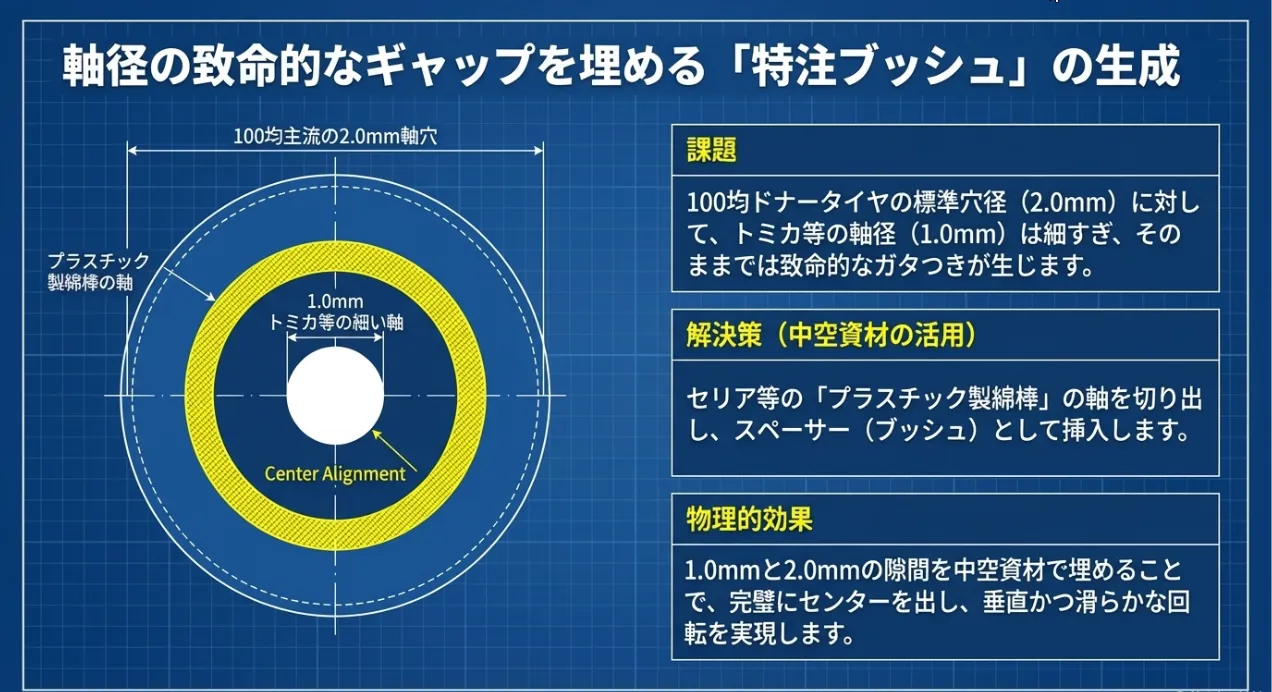 軸径の致命的なギャップを埋める「特注ブッシュ」の生成

100均主流の2.0mm軸穴

プラスチック製綿棒の軸

1.0mm
トミカ等の細い軸

Center Alignment

課題

100均ドナータイヤの標準穴径（2.0mm）に対して、トミカ等の軸径（1.0mm）は細すぎ、そのままでは致命的なガタつきが生じます。

解決策（中空資材の活用）

セリア等の「プラスチック製綿棒」の軸を切り出し、スペーサー（ブッシュ）として挿入します。

物理的効果

1.0mmと2.0mmの隙間を中空資材で埋めることで、完璧にセンターを出し、垂直かつ滑らかな回転を実現します。